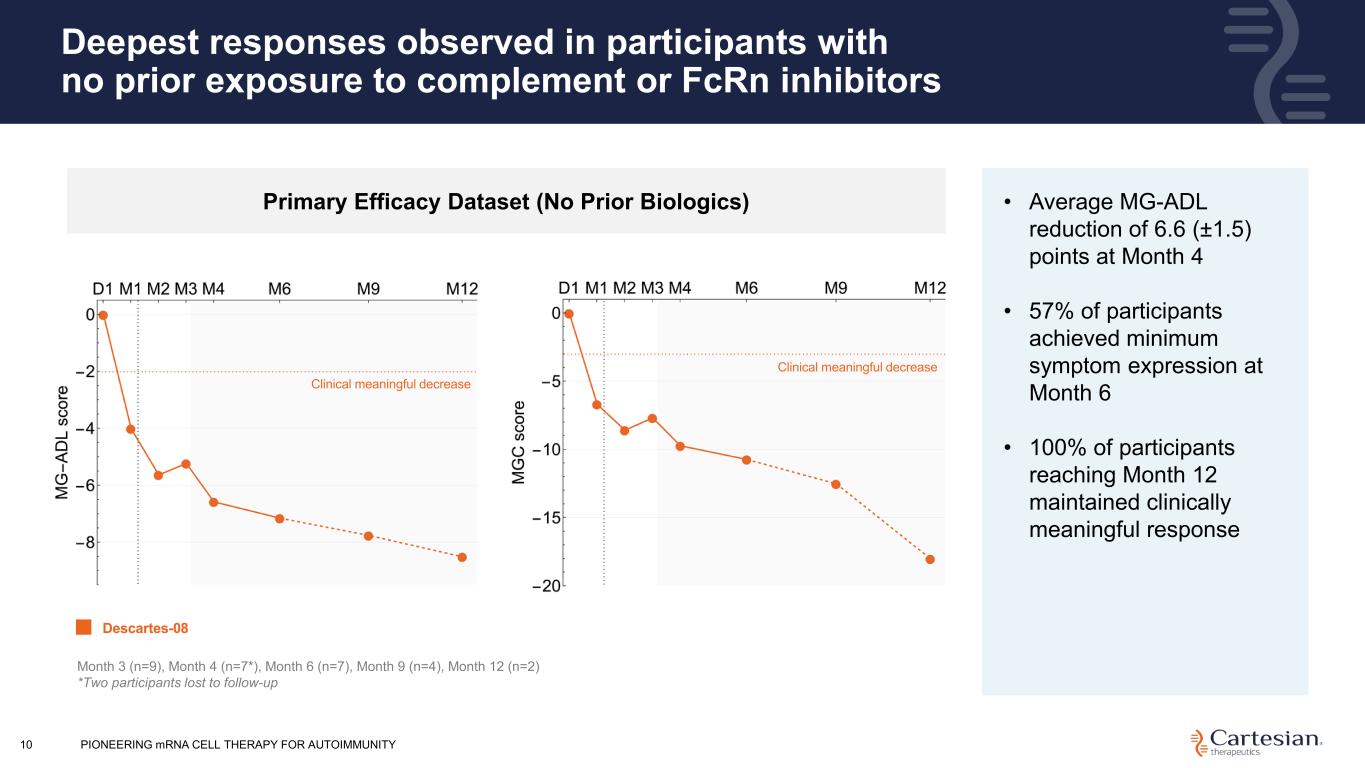 Deepest responses observed in participants with no prior exposure to complement or FcRn inhibitors

Primary Efficacy Dataset (No Prior Biologics)

D1 M1 M2 M3 M4 M6 M9 M12

0
−2
−4
−6
−8

MG−ADL score

Clinical meaningful decrease

D1 M1 M2 M3 M4 M6 M9 M12

0
−5
−10
−15
−20

MGC score

Clinical meaningful decrease

Descartes-08

Month 3 (n=9), Month 4 (n=7*), Month 6 (n=7), Month 9 (n=4), Month 12 (n=2)
*Two participants lost to follow-up

• Average MG-ADL reduction of 6.6 (±1.5) points at Month 4

• 57% of participants achieved minimum symptom expression at Month 6

• 100% of participants reaching Month 12 maintained clinically meaningful response

10 PIONEERING mRNA CELL THERAPY FOR AUTOIMMUNITY

Cartesian therapeutics